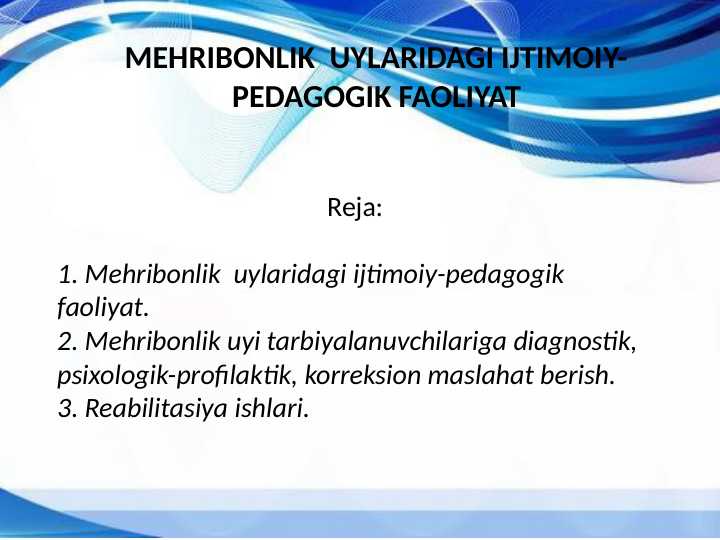 MEHRIBONLIK UYLARIDAGI IJTIMOIY-PEDAGOGIK FAOLIYAT

Reja:

1. Mehribonlik uylaridagi ijtimoiy-pedagogik faoliyat.
2. Mehribonlik uyi tarbiyalanuvchilariga diagnostik, psixologik-profilaktik, korreksion maslahat berish.
3. Reabilitasiya ishlari.